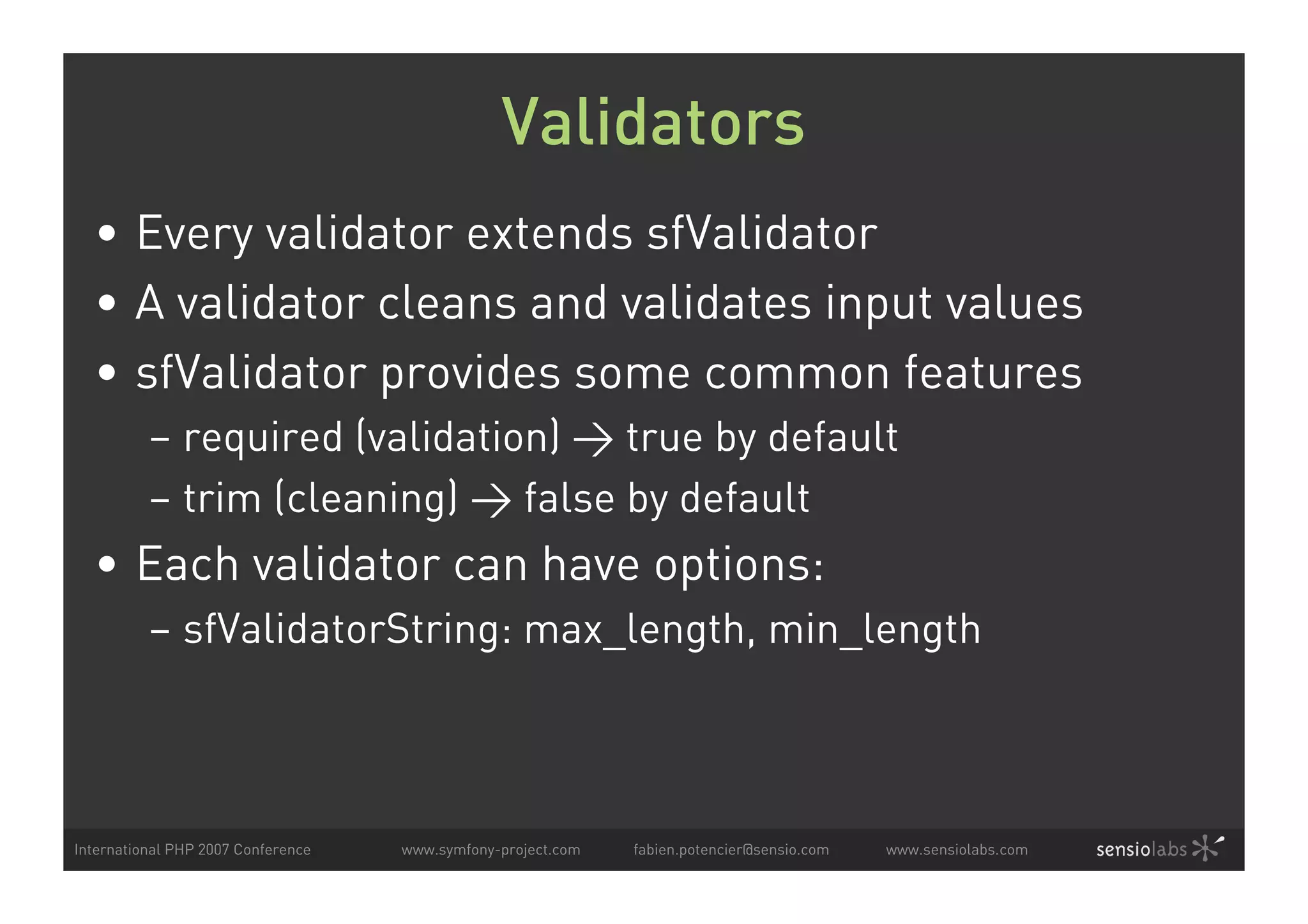 Validators

• Every validator extends sfValidator
• A validator cleans and validates input values
• sfValidator provides some common features
  – required (validation) → true by default
  – trim (cleaning) → false by default
• Each validator can have options:
  – sfValidatorString: max_length, min_length

International PHP 2007 Conference www.symfony-project.com fabien.potencier@sensio.com www.sensiolabs.com sensiolabs